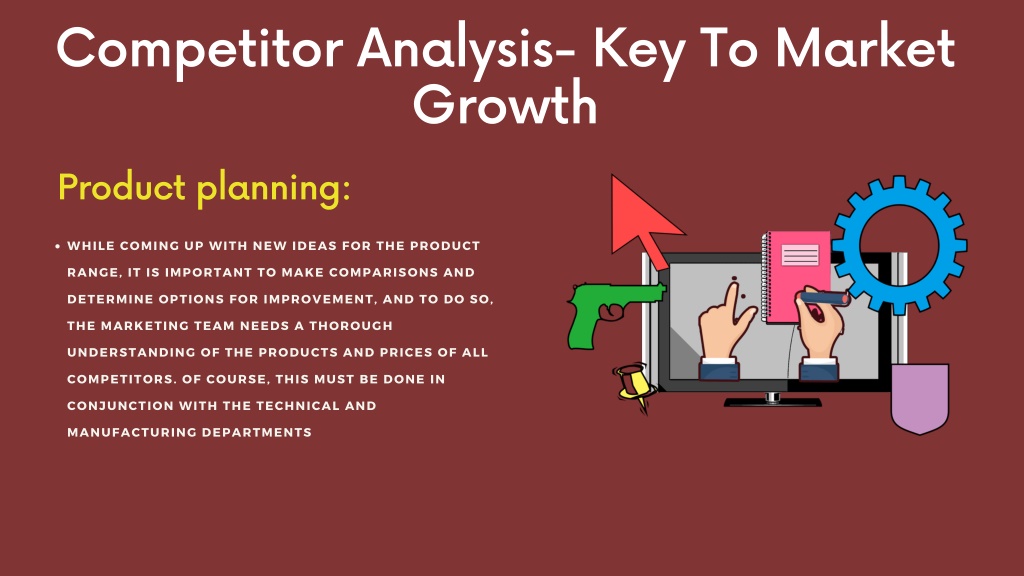 Competitor Analysis- Key To Market Growth

Product planning:

• WHILE COMING UP WITH NEW IDEAS FOR THE PRODUCT RANGE, IT IS IMPORTANT TO MAKE COMPARISONS AND DETERMINE OPTIONS FOR IMPROVEMENT, AND TO DO SO, THE MARKETING TEAM NEEDS A THOROUGH UNDERSTANDING OF THE PRODUCTS AND PRICES OF ALL COMPETITORS. OF COURSE, THIS MUST BE DONE IN CONJUNCTION WITH THE TECHNICAL AND MANUFACTURING DEPARTMENTS